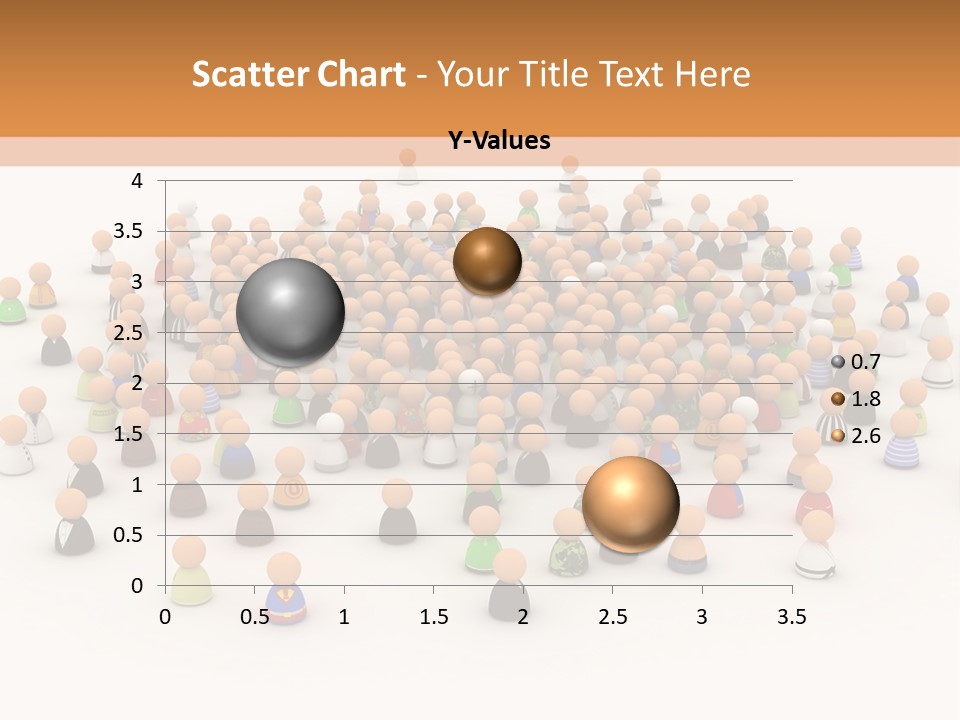 Scatter Chart - Your Title Text Here

Y-Values

4
3.5
3
2.5
2
1.5
1
0.5
0

0 0.5 1 1.5 2 2.5 3 3.5

0.7
1.8
2.6